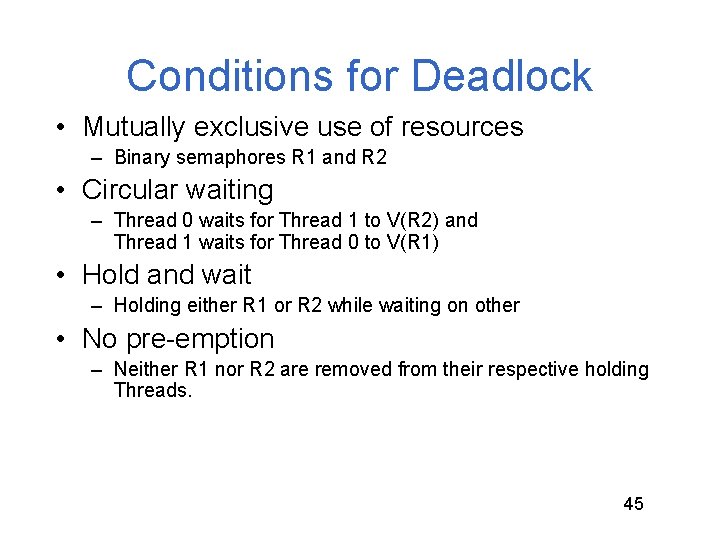 Conditions for Deadlock

• Mutually exclusive use of resources
– Binary semaphores R1 and R2

• Circular waiting
– Thread 0 waits for Thread 1 to V(R2) and Thread 1 waits for Thread 0 to V(R1)

• Hold and wait
– Holding either R1 or R2 while waiting on other

• No pre-emption
– Neither R1 nor R2 are removed from their respective holding Threads.

45